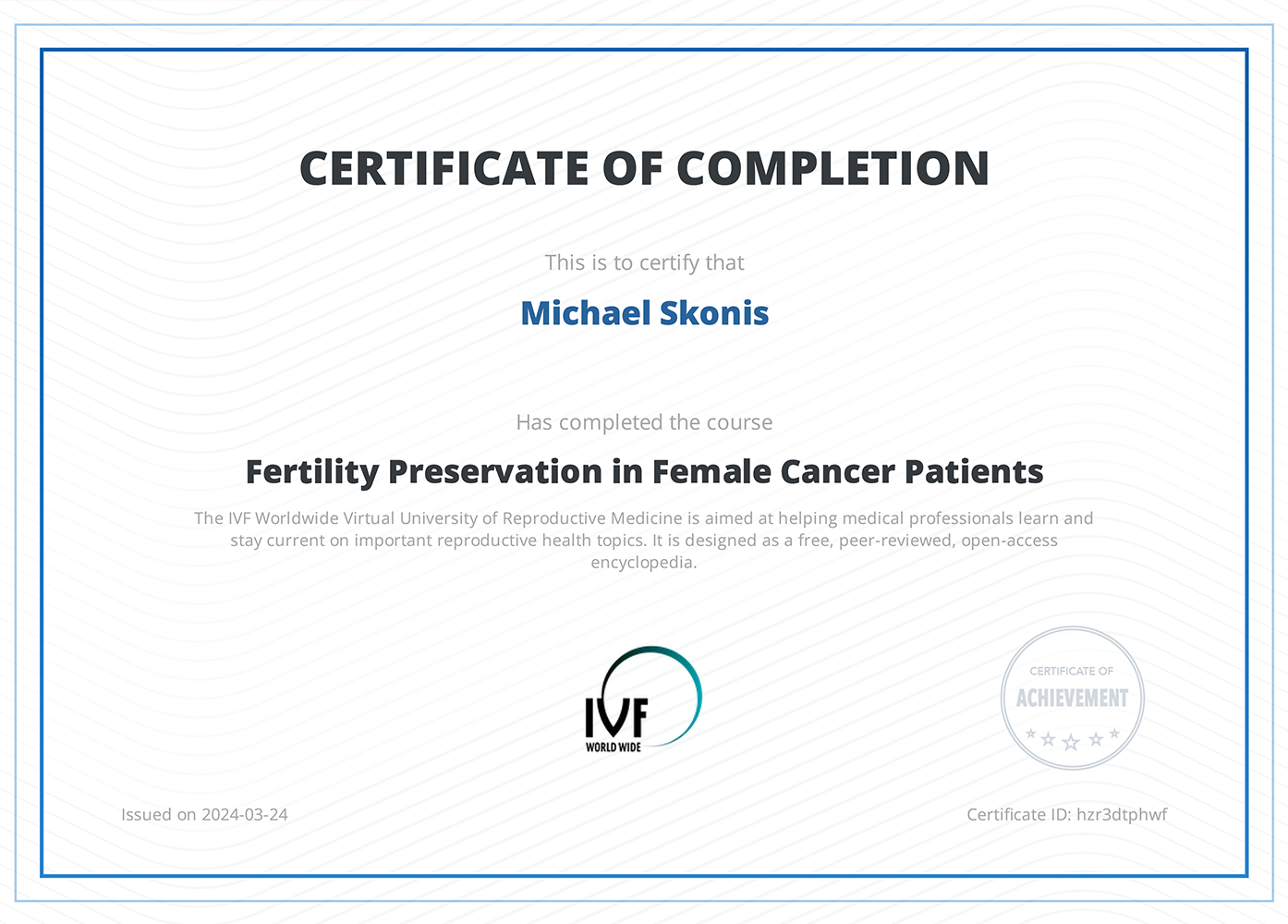 CERTIFICATE OF COMPLETION

This is to certify that

Michael Skonis

Has completed the course

Fertility Preservation in Female Cancer Patients

The IVF Worldwide Virtual University of Reproductive Medicine is aimed at helping medical professionals learn and stay current on important reproductive health topics. It is designed as a free, peer-reviewed, open-access encyclopedia.

IVF WORLD WIDE

CERTIFICATE OF ACHIEVEMENT

Issued on 2024-03-24

Certificate ID: hzr3dtphwf